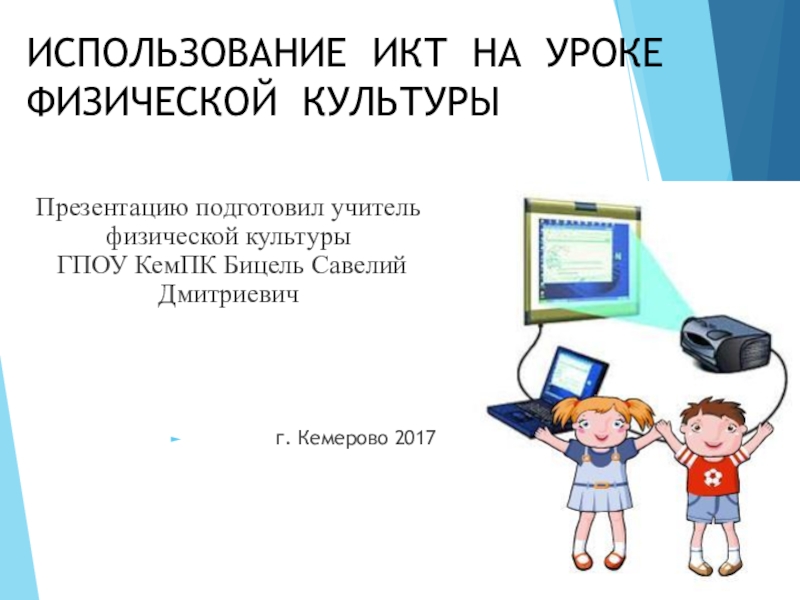 ИСПОЛЬЗОВАНИЕ ИКТ НА УРОКЕ ФИЗИЧЕСКОЙ КУЛЬТУРЫ

Презентацию подготовил учитель физической культуры ГПОУ КемПК Бицель Савелий Дмитриевич

г. Кемерово 2017